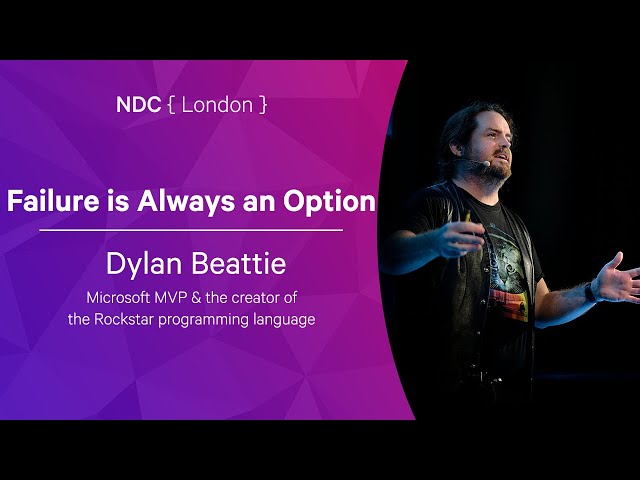 NDC { London }

Failure is Always an Option

Dylan Beattie

Microsoft MVP & the creator of the Rockstar programming language